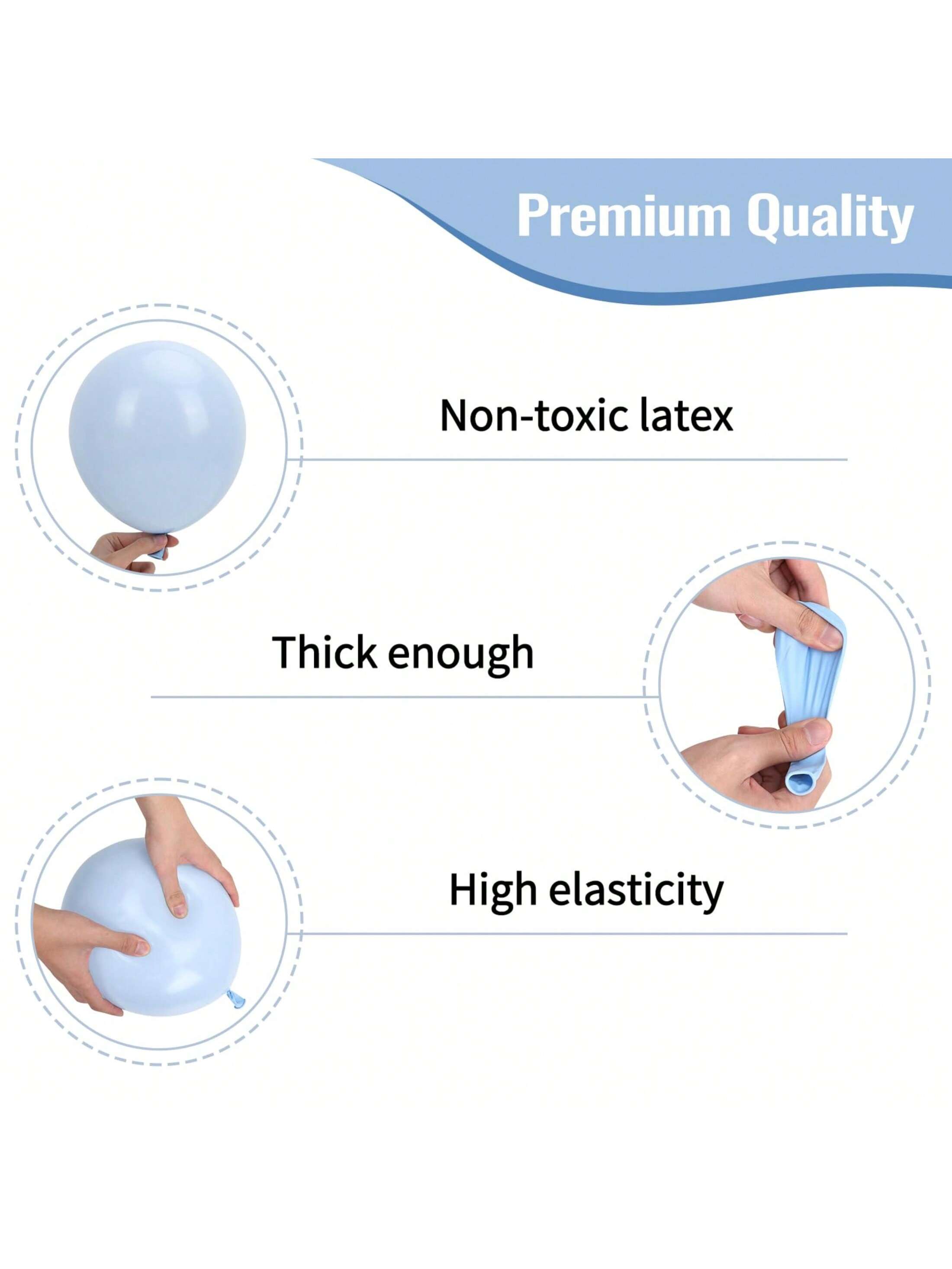 Premium Quality

Non-toxic latex

Thick enough

High elasticity